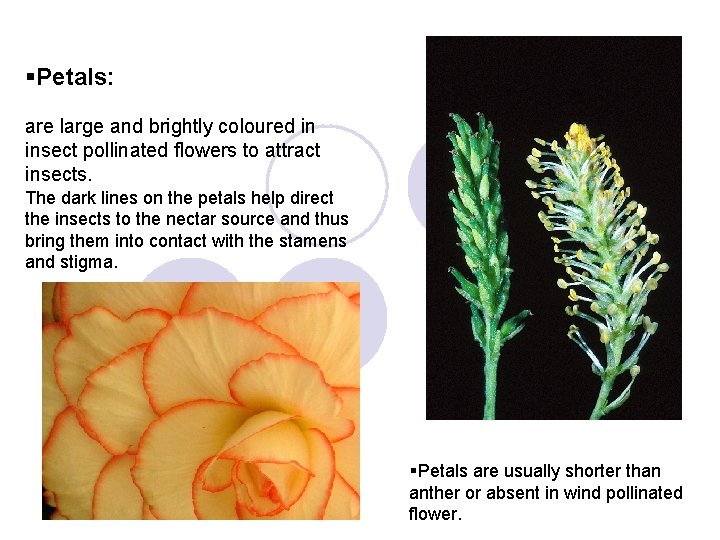 ▪Petals:

are large and brightly coloured in insect pollinated flowers to attract insects.
The dark lines on the petals help direct the insects to the nectar source and thus bring them into contact with the stamens and stigma.

▪Petals are usually shorter than anther or absent in wind pollinated flower.